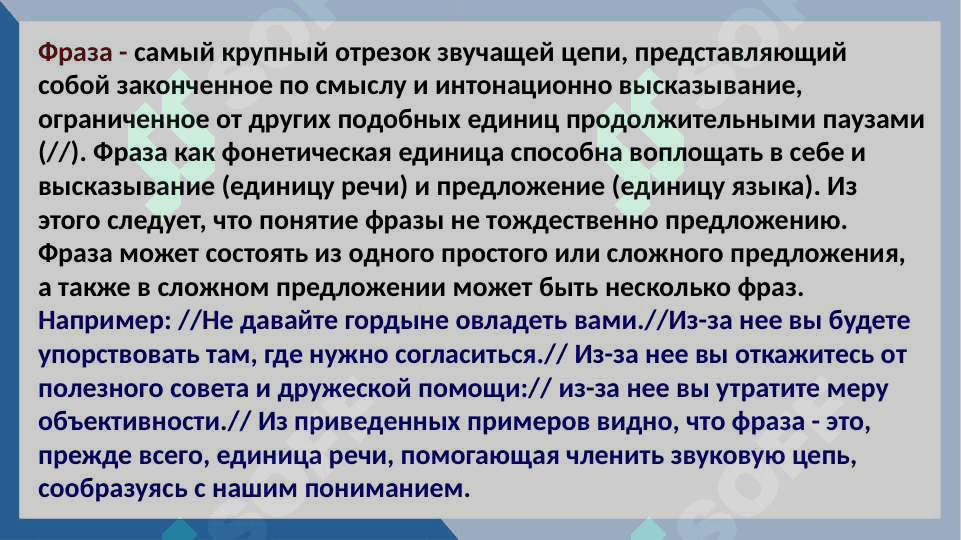 Фраза - самый крупный отрезок звучащей цепи, представляющий собой законченное по смыслу и интонационно высказывание, ограниченное от других подобных единиц продолжительными паузами (//). Фраза как фонетическая единица способна воплощать в себе и высказывание (единицу речи) и предложение (единицу языка). Из этого следует, что понятие фразы не тождественно предложению. Фраза может состоять из одного простого или сложного предложения, а также в сложном предложении может быть несколько фраз.
Например: //Не давайте гордыне овладеть вами.//Из-за нее вы будете упорствовать там, где нужно согласиться.// Из-за нее вы откажитесь от полезного совета и дружеской помощи:// из-за нее вы утратите меру объективности.// Из приведенных примеров видно, что фраза - это, прежде всего, единица речи, помогающая членить звуковую цепь, сообразуясь с нашим пониманием.